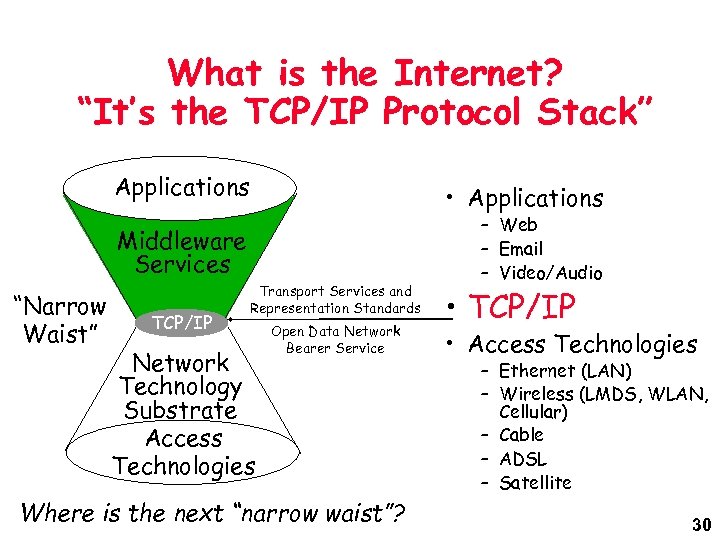 What is the Internet?
"It's the TCP/IP Protocol Stack"

Applications

Middleware Services

"Narrow Waist"

TCP/IP

Transport Services and Representation Standards

Open Data Network Bearer Service

Network Technology Substrate

Access Technologies

• Applications
– Web
– Email
– Video/Audio
• TCP/IP
• Access Technologies
– Ethernet (LAN)
– Wireless (LMDS, WLAN, Cellular)
– Cable
– ADSL
– Satellite

Where is the next "narrow waist"?

30